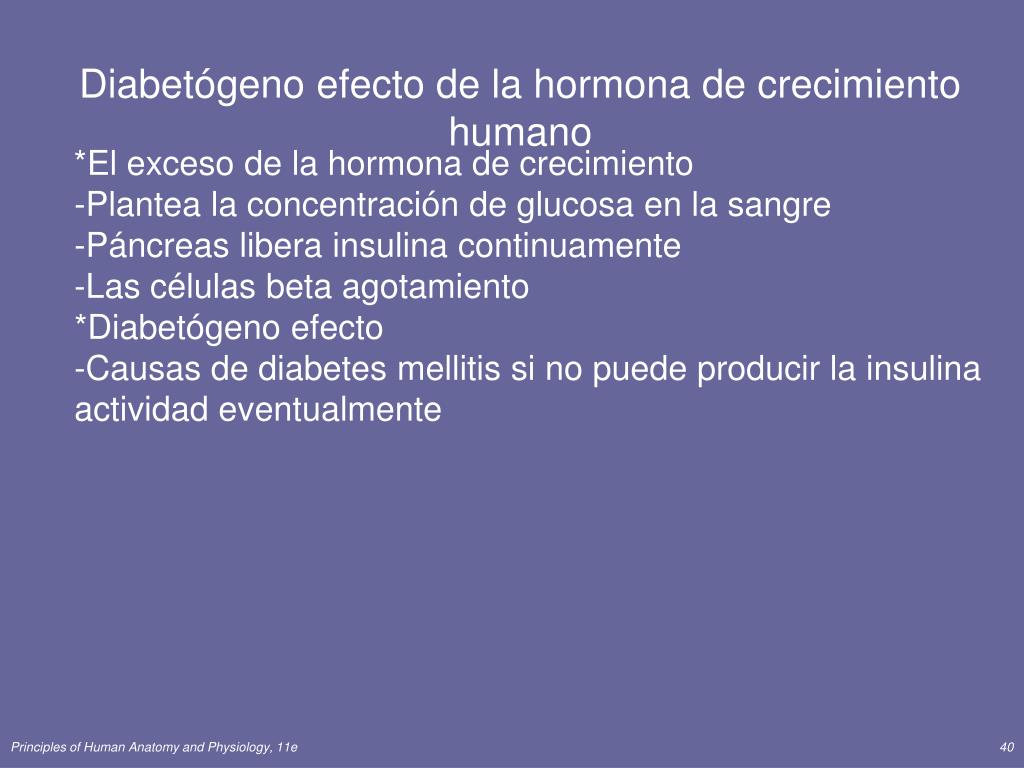 Diabetógeno efecto de la hormona de crecimiento humano

*El exceso de la hormona de crecimiento
-Plantea la concentración de glucosa en la sangre
-Páncreas libera insulina continuamente
-Las células beta agotamiento
*Diabetógeno efecto
-Causas de diabetes mellitis si no puede producir la insulina actividad eventualmente

Principles of Human Anatomy and Physiology, 11e

40